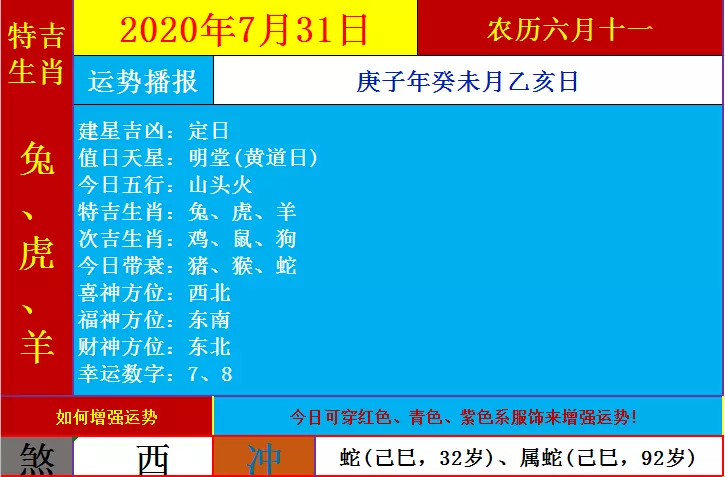 特吉生肖

兔、虎、羊

2020年7月31日

农历六月十一

运势播报

庚子年癸未月乙亥日

建星吉凶：定日
值日天星：明堂(黄道日)
今日五行：山头火
特吉生肖：兔、虎、羊
次吉生肖：鸡、鼠、狗
今日带衰：猪、猴、蛇
喜神方位：西北
福神方位：东南
财神方位：东北
幸运数字：7、8

如何增强运势

今日可穿红色、青色、紫色系服饰来增强运势!

煞 西 冲 蛇(己巳，32岁)、属蛇(己巳，92岁)